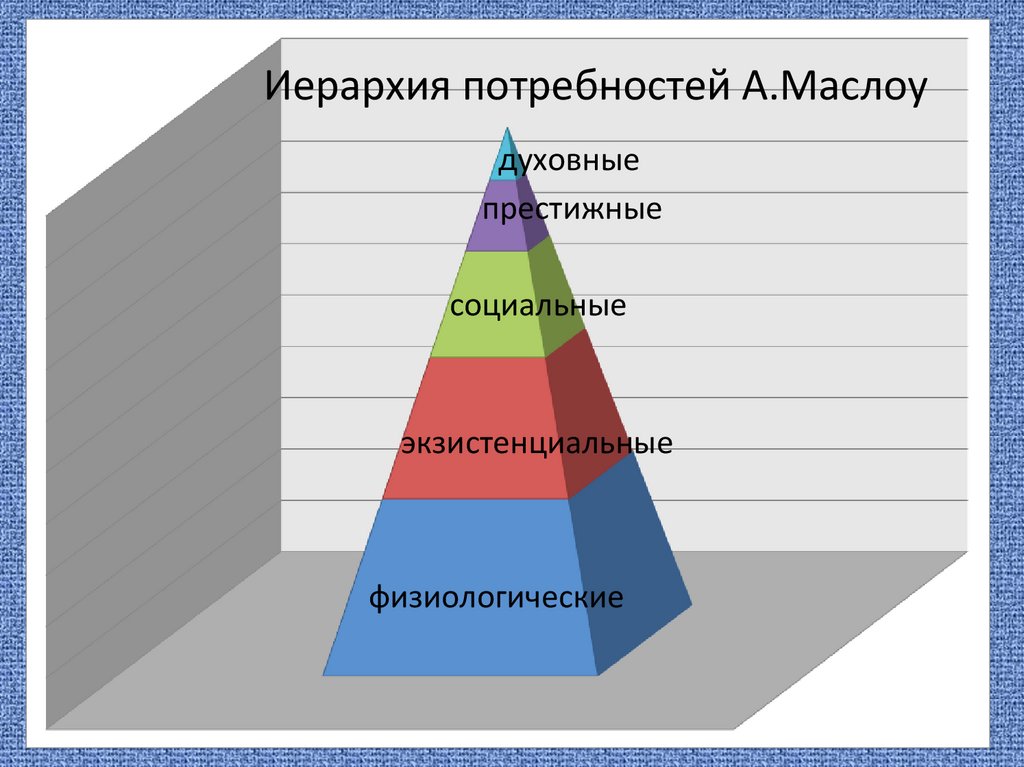 Иерархия потребностей А.Маслоу

духовные

престижные

социальные

экзистенциальные

физиологические